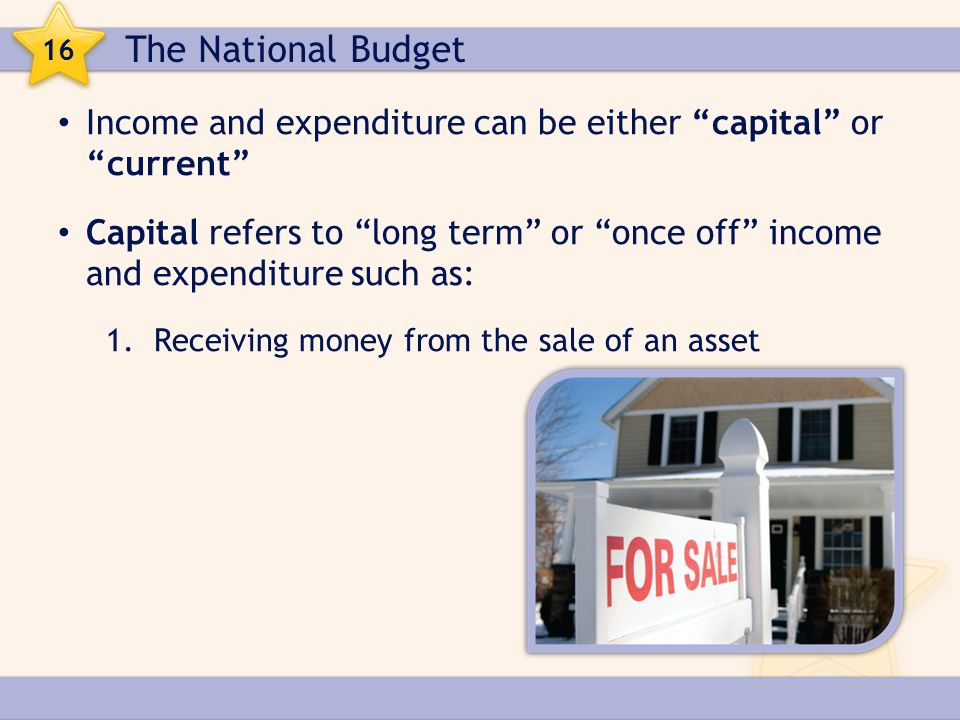 16 The National Budget

• Income and expenditure can be either “capital” or “current”

• Capital refers to “long term” or “once off” income and expenditure such as:

1. Receiving money from the sale of an asset

FOR SALE